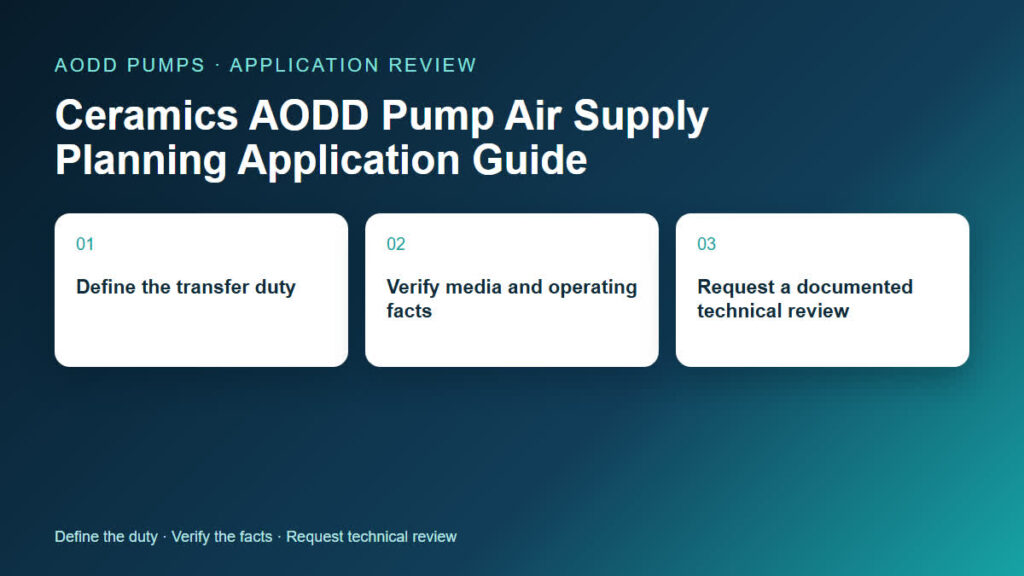 AODD PUMPS · APPLICATION REVIEW

Ceramics AODD Pump Air Supply Planning Application Guide

01

Define the transfer duty

02

Verify media and operating facts

03

Request a documented technical review

Define the duty · Verify the facts · Request technical review